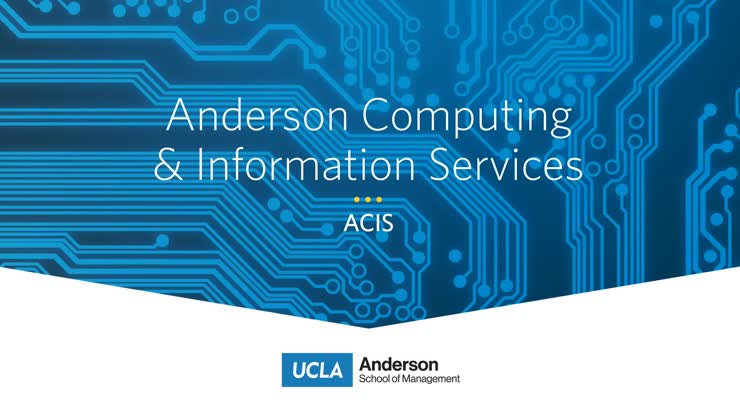 Anderson Computing & Information Services

ACIS

UCLA Anderson School of Management